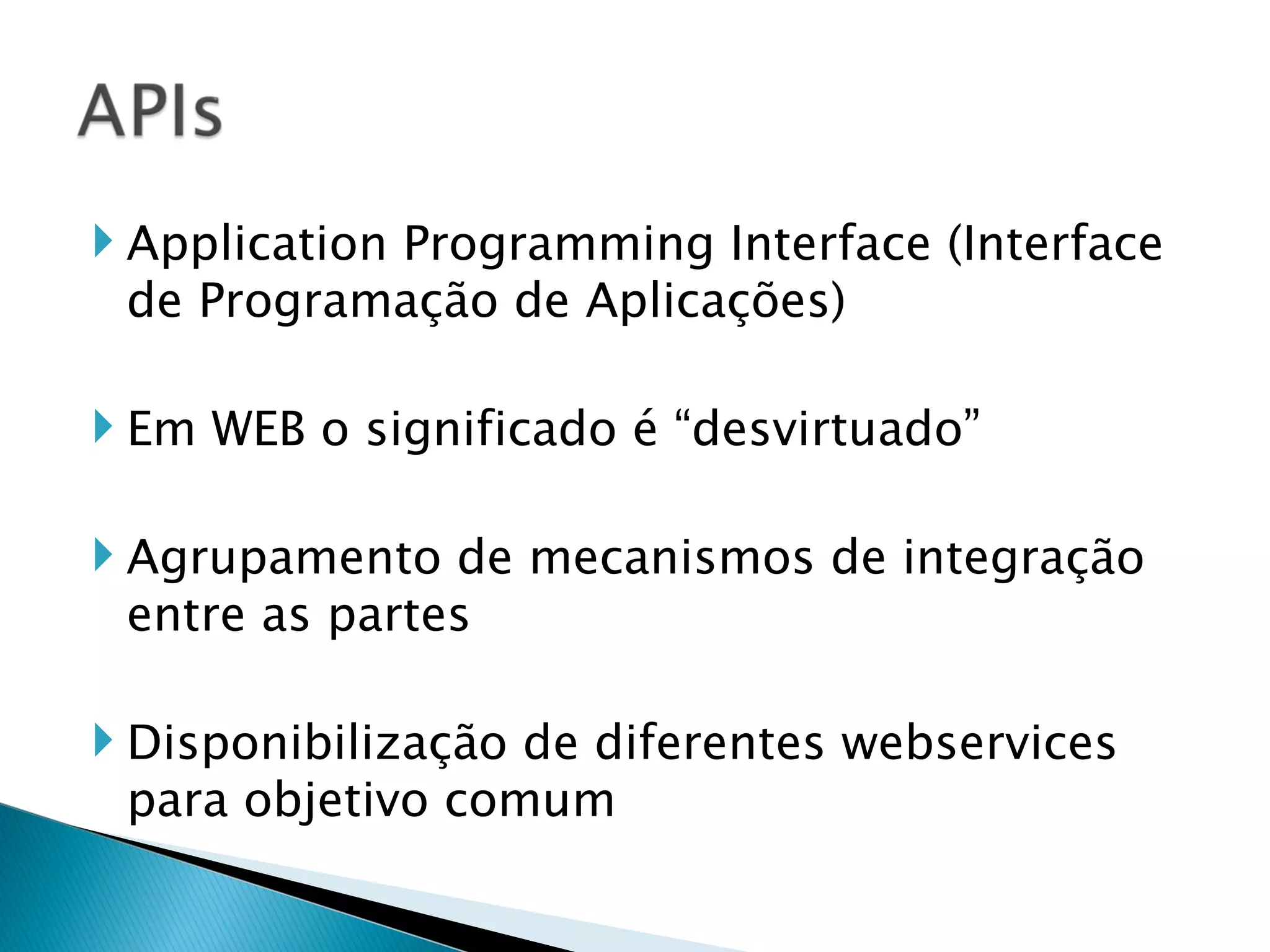 APIs

Application Programming Interface (Interface de Programação de Aplicações)

Em WEB o significado é “desvirtuado”

Agrupamento de mecanismos de integração entre as partes

Disponibilização de diferentes webservices para objetivo comum